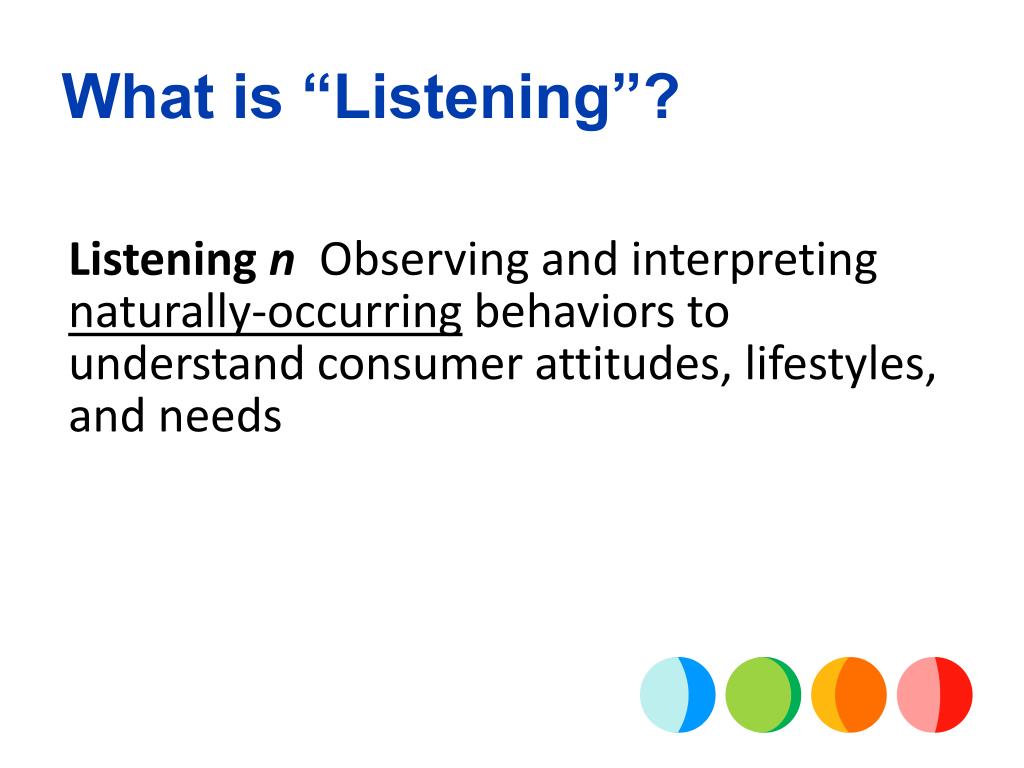 What is “Listening”?

Listening n Observing and interpreting naturally-occurring behaviors to understand consumer attitudes, lifestyles, and needs